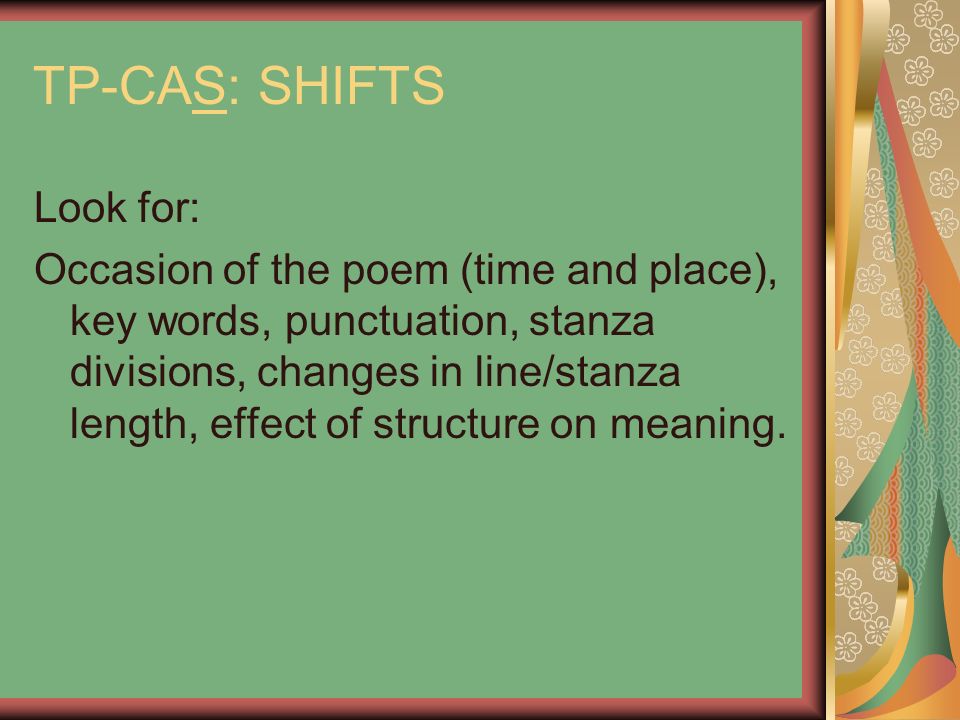 TP-CAS: SHIFTS

Look for:

Occasion of the poem (time and place), key words, punctuation, stanza divisions, changes in line/stanza length, effect of structure on meaning.